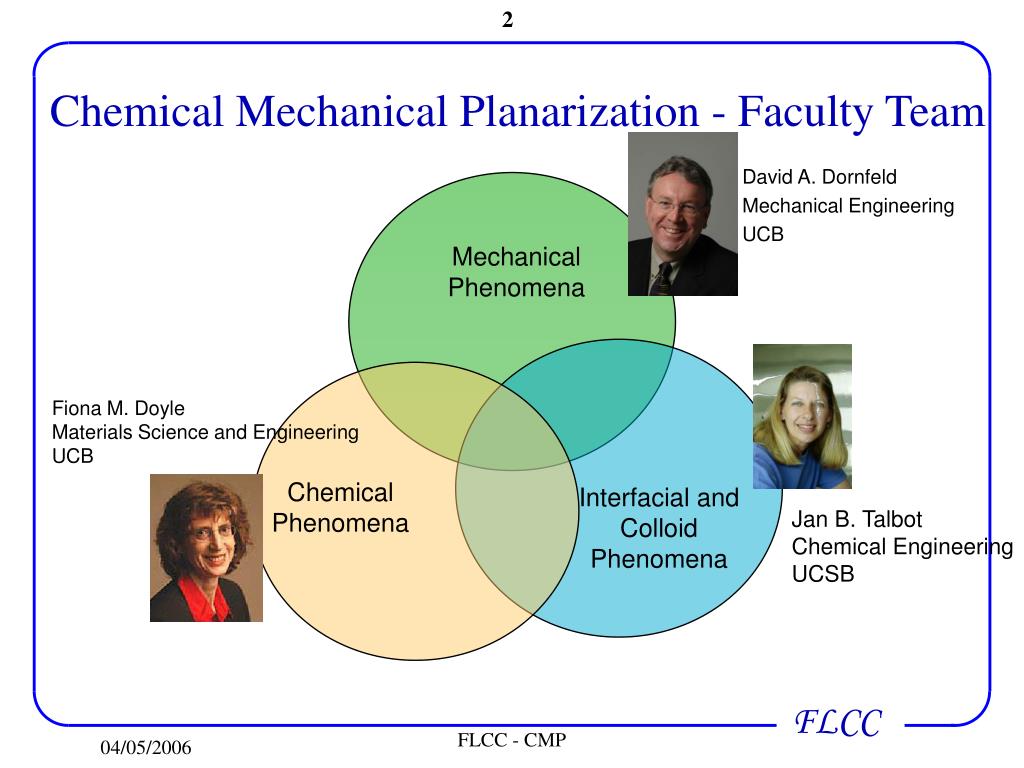 2

Chemical Mechanical Planarization - Faculty Team

David A. Dornfeld
Mechanical Engineering
UCB

Mechanical Phenomena

Fiona M. Doyle
Materials Science and Engineering
UCB

Chemical Phenomena

Interfacial and Colloid Phenomena

Jan B. Talbot
Chemical Engineering
UCSB

FLCC

04/05/2006

FLCC - CMP